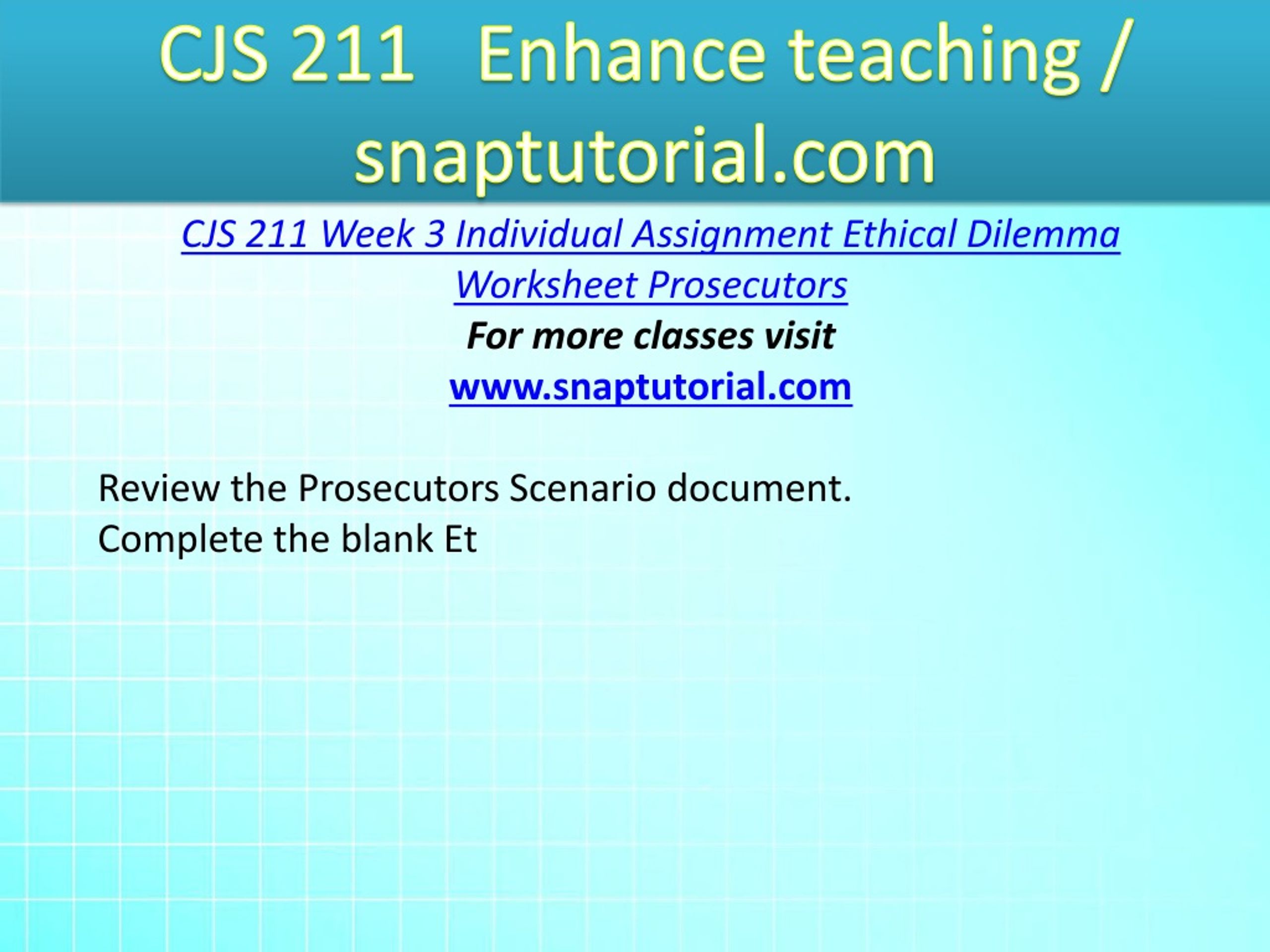 CJS 211 Enhance teaching / snaptutorial.com

CJS 211 Week 3 Individual Assignment Ethical Dilemma Worksheet Prosecutors

For more classes visit

www.snaptutorial.com

Review the Prosecutors Scenario document.
Complete the blank Et